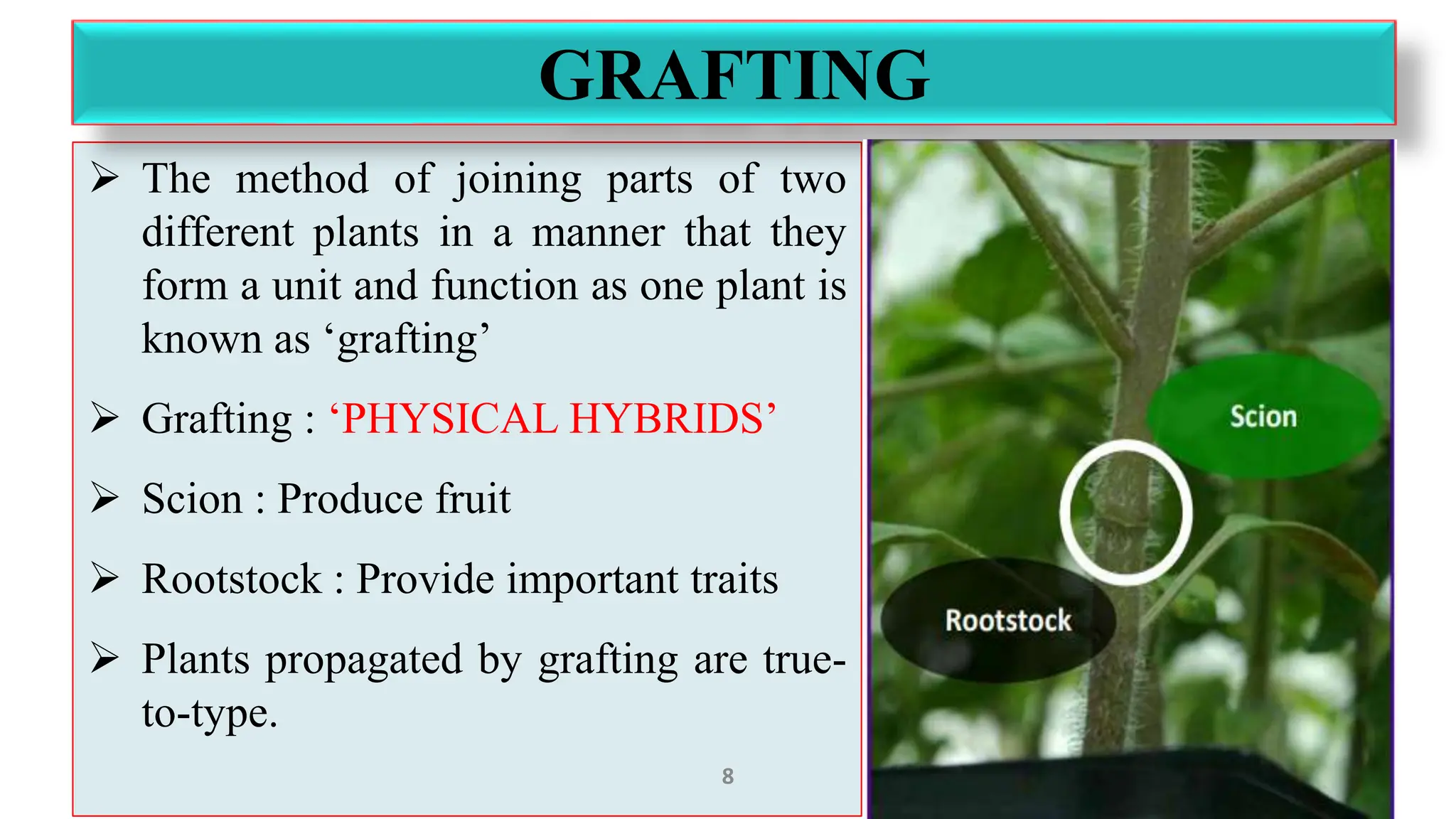 GRAFTING

➢ The method of joining parts of two different plants in a manner that they form a unit and function as one plant is known as ‘grafting’

➢ Grafting : ‘PHYSICAL HYBRIDS’

➢ Scion : Produce fruit

➢ Rootstock : Provide important traits

➢ Plants propagated by grafting are true-to-type.

8

Scion

Rootstock